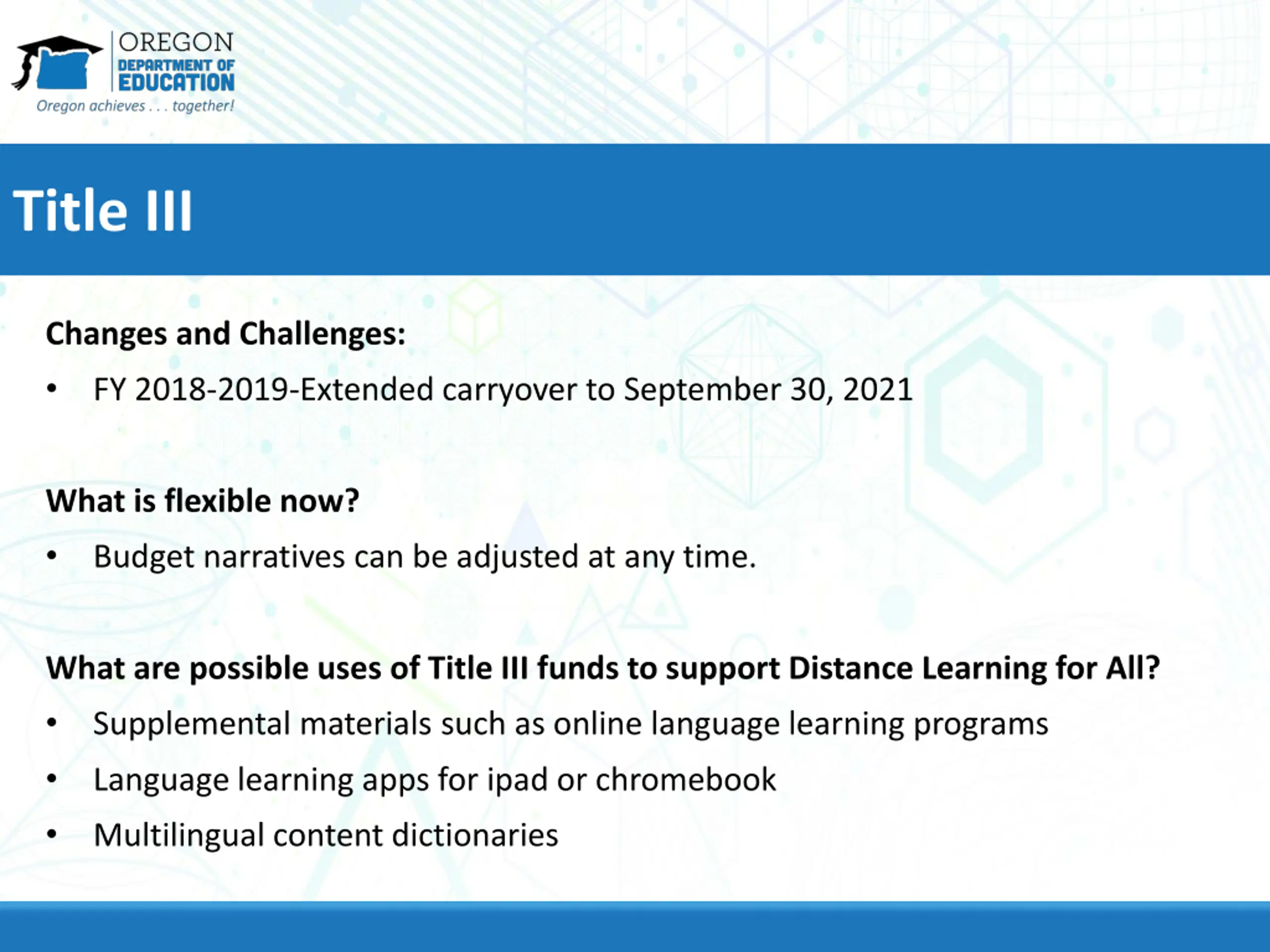 OREGON
DEPARTMENT OF
EDUCATION
Oregon achieves . . . together!

Title III

Changes and Challenges:

• FY 2018-2019-Extended carryover to September 30, 2021

What is flexible now?

• Budget narratives can be adjusted at any time.

What are possible uses of Title III funds to support Distance Learning for All?

• Supplemental materials such as online language learning programs
• Language learning apps for ipad or chromebook
• Multilingual content dictionaries